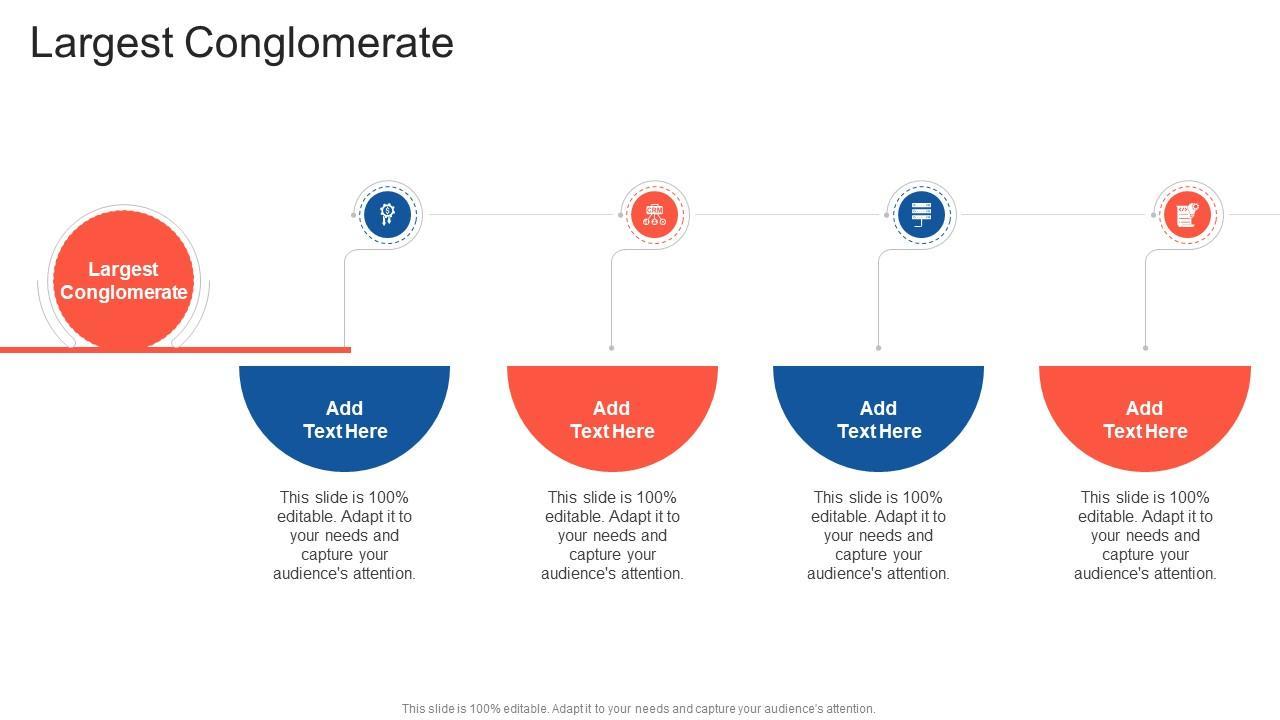 Largest Conglomerate

Largest Conglomerate

Add Text Here

This slide is 100% editable. Adapt it to your needs and capture your audience's attention.

Add Text Here

This slide is 100% editable. Adapt it to your needs and capture your audience's attention.

Add Text Here

This slide is 100% editable. Adapt it to your needs and capture your audience's attention.

Add Text Here

This slide is 100% editable. Adapt it to your needs and capture your audience's attention.

This slide is 100% editable. Adapt it to your needs and capture your audience's attention.